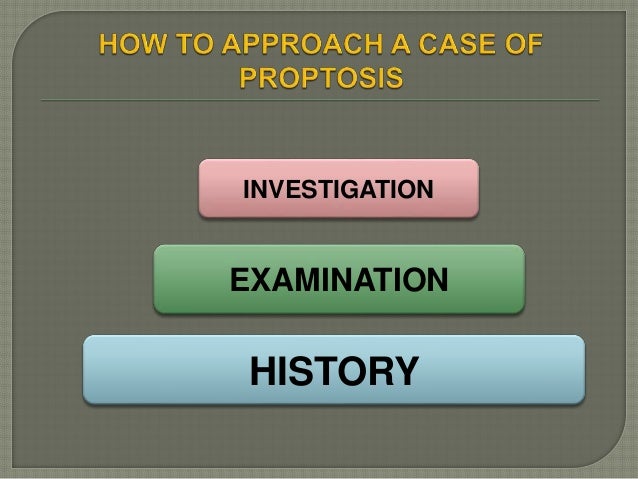 HOW TO APPROACH A CASE OF PROPTOSIS

INVESTIGATION

EXAMINATION

HISTORY